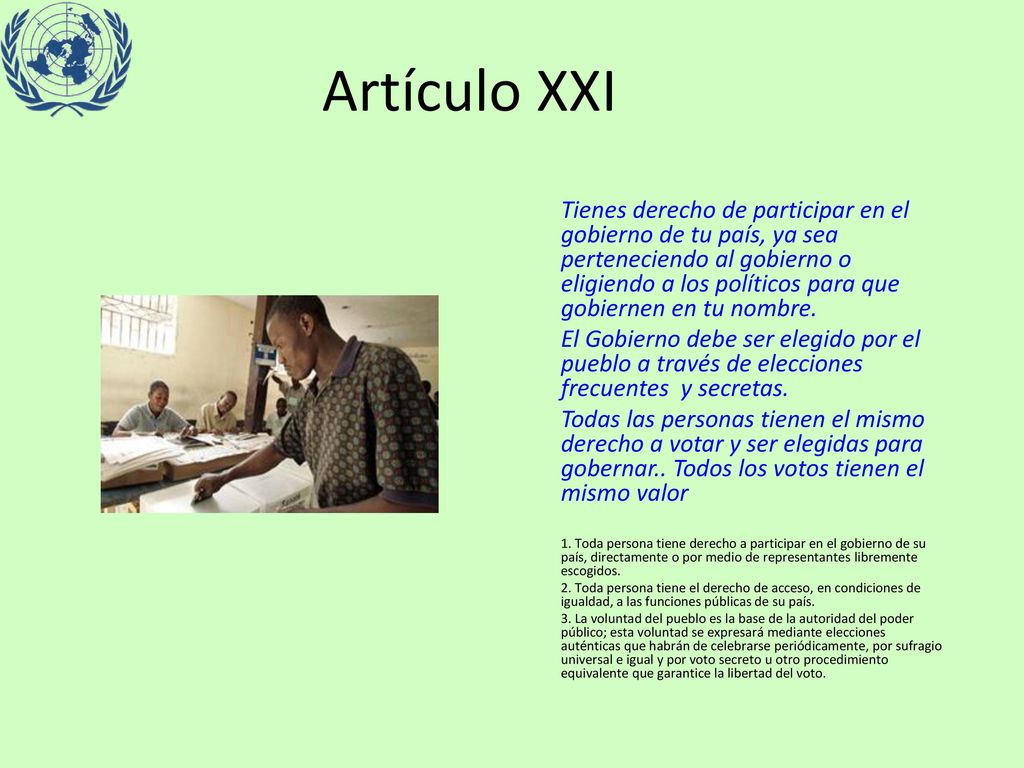 Artículo XXI

Tienes derecho de participar en el gobierno de tu país, ya sea perteneciendo al gobierno o eligiendo a los políticos para que gobiernen en tu nombre.

El Gobierno debe ser elegido por el pueblo a través de elecciones frecuentes y secretas.

Todas las personas tienen el mismo derecho a votar y ser elegidas para gobernar.. Todos los votos tienen el mismo valor

1. Toda persona tiene derecho a participar en el gobierno de su país, directamente o por medio de representantes libremente escogidos.

2. Toda persona tiene el derecho de acceso, en condiciones de igualdad, a las funciones públicas de su país.

3. La voluntad del pueblo es la base de la autoridad del poder público; esta voluntad se expresará mediante elecciones auténticas que habrán de celebrarse periódicamente, por sufragio universal e igual y por voto secreto u otro procedimiento equivalente que garantice la libertad del voto.